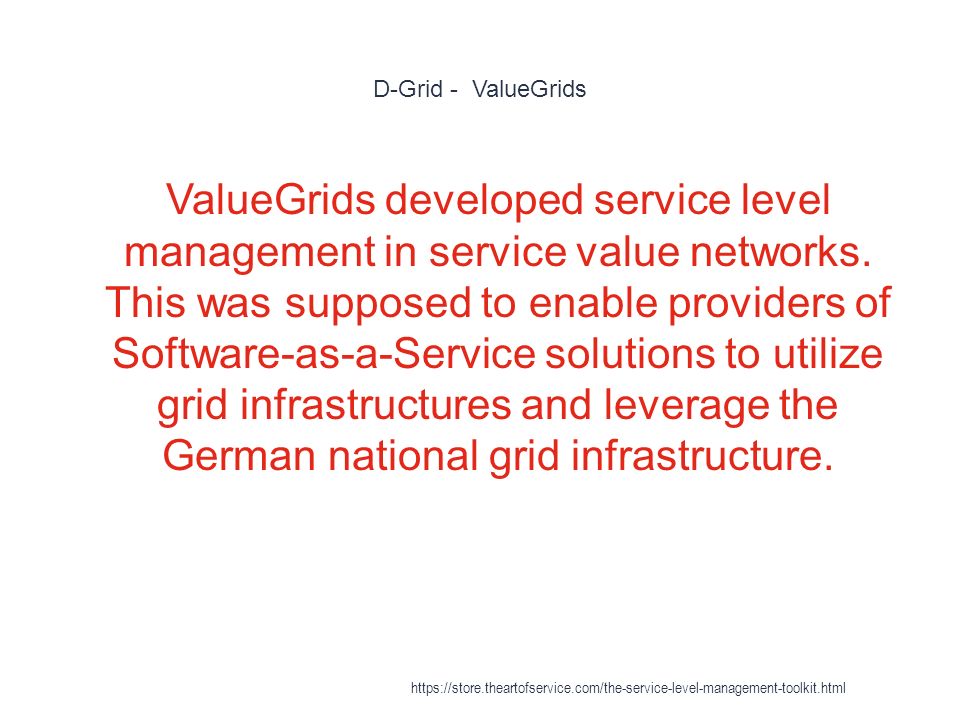 D-Grid - ValueGrids

ValueGrids developed service level management in service value networks. This was supposed to enable providers of Software-as-a-Service solutions to utilize grid infrastructures and leverage the German national grid infrastructure.

https://store.theartofservice.com/the-service-level-management-toolkit.html